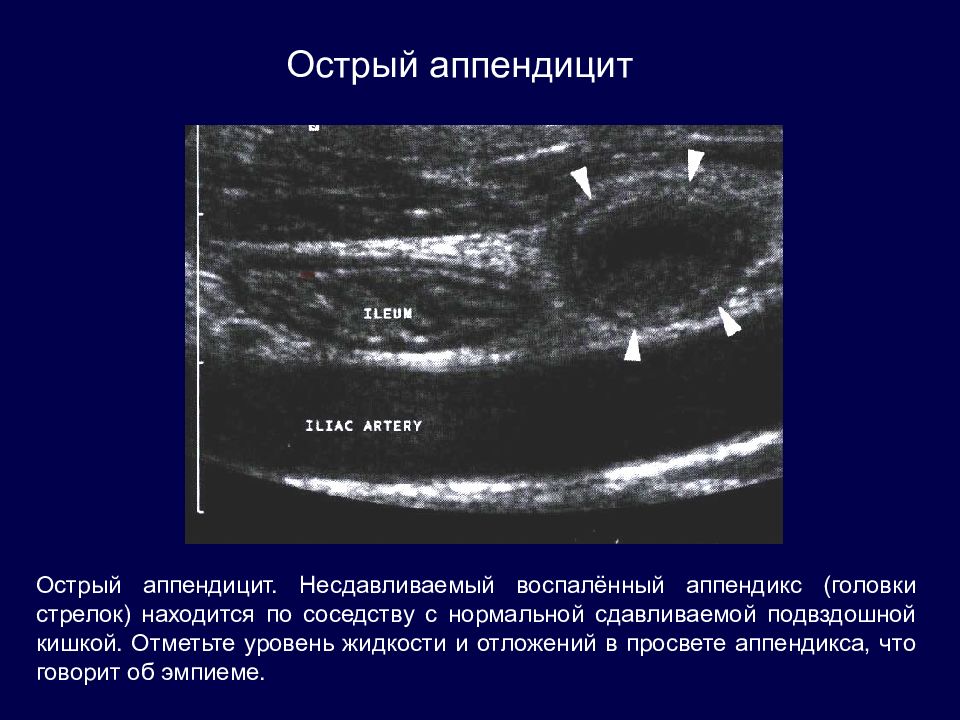 Острый аппендицит

ILEUM

ILIAC ARTERY

Острый аппендицит. Несдавливаемый воспалённый аппендикс (головки стрелок) находится по соседству с нормальной сдавливаемой подвздошной кишкой. Отметьте уровень жидкости и отложений в просвете аппендикса, что говорит об эмпиеме.